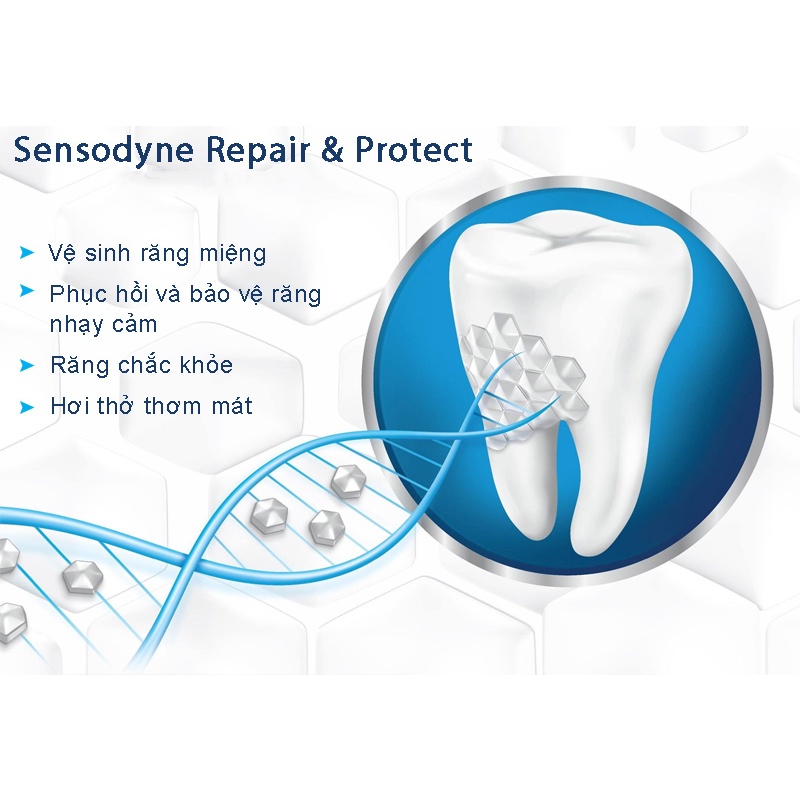 Sensodyne Repair & Protect

➤ Vệ sinh răng miệng

➤ Phục hồi và bảo vệ răng nhạy cảm

➤ Răng chắc khỏe

➤ Hơi thở thơm mát